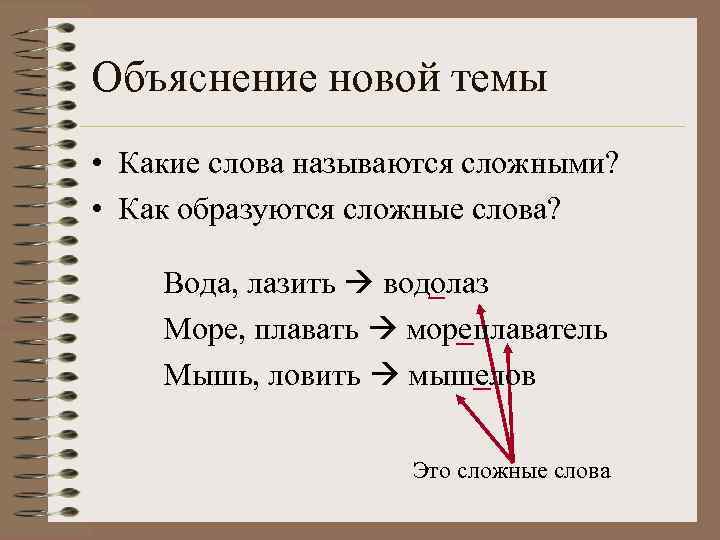 Объяснение новой темы

• Какие слова называются сложными?
• Как образуются сложные слова?

Вода, лазить → водолаз
Море, плавать → мореплаватель
Мышь, ловить → мышелов

Это сложные слова